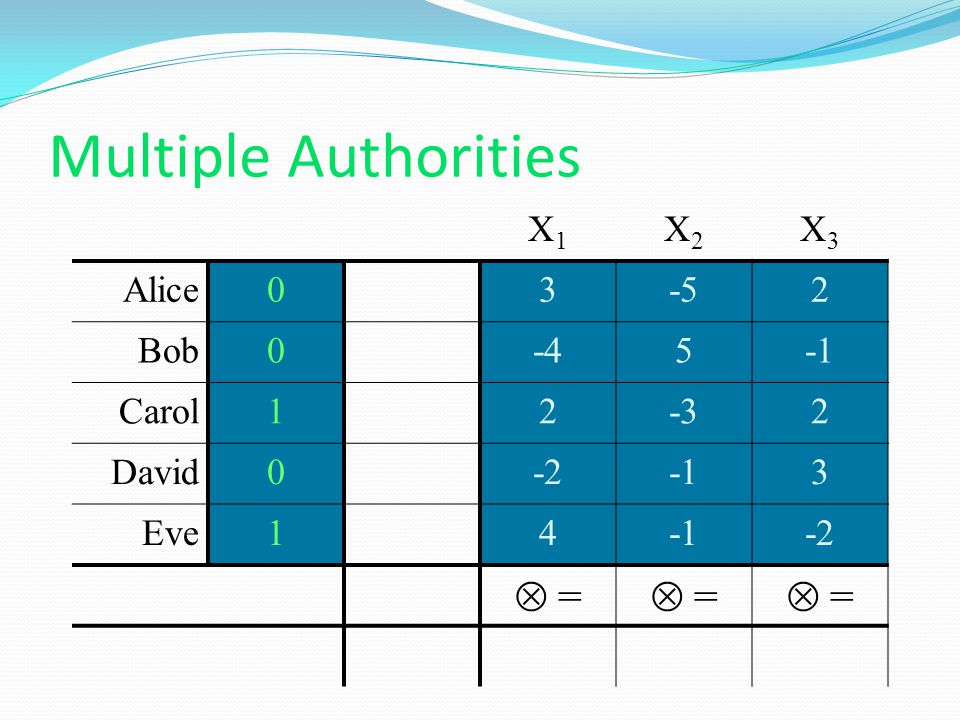 Multiple Authorities

|  |  |  | $X_1$ | $X_2$ | $X_3$ |
|---|---|---|---|---|---|
| Alice | 0 |  | 3 | -5 | 2 |
| Bob | 0 |  | -4 | 5 | -1 |
| Carol | 1 |  | 2 | -3 | 2 |
| David | 0 |  | -2 | -1 | 3 |
| Eve | 1 |  | 4 | -1 | -2 |
|  |  |  | $\otimes =$ | $\otimes =$ | $\otimes =$ |
|  |  |  |  |  |  |